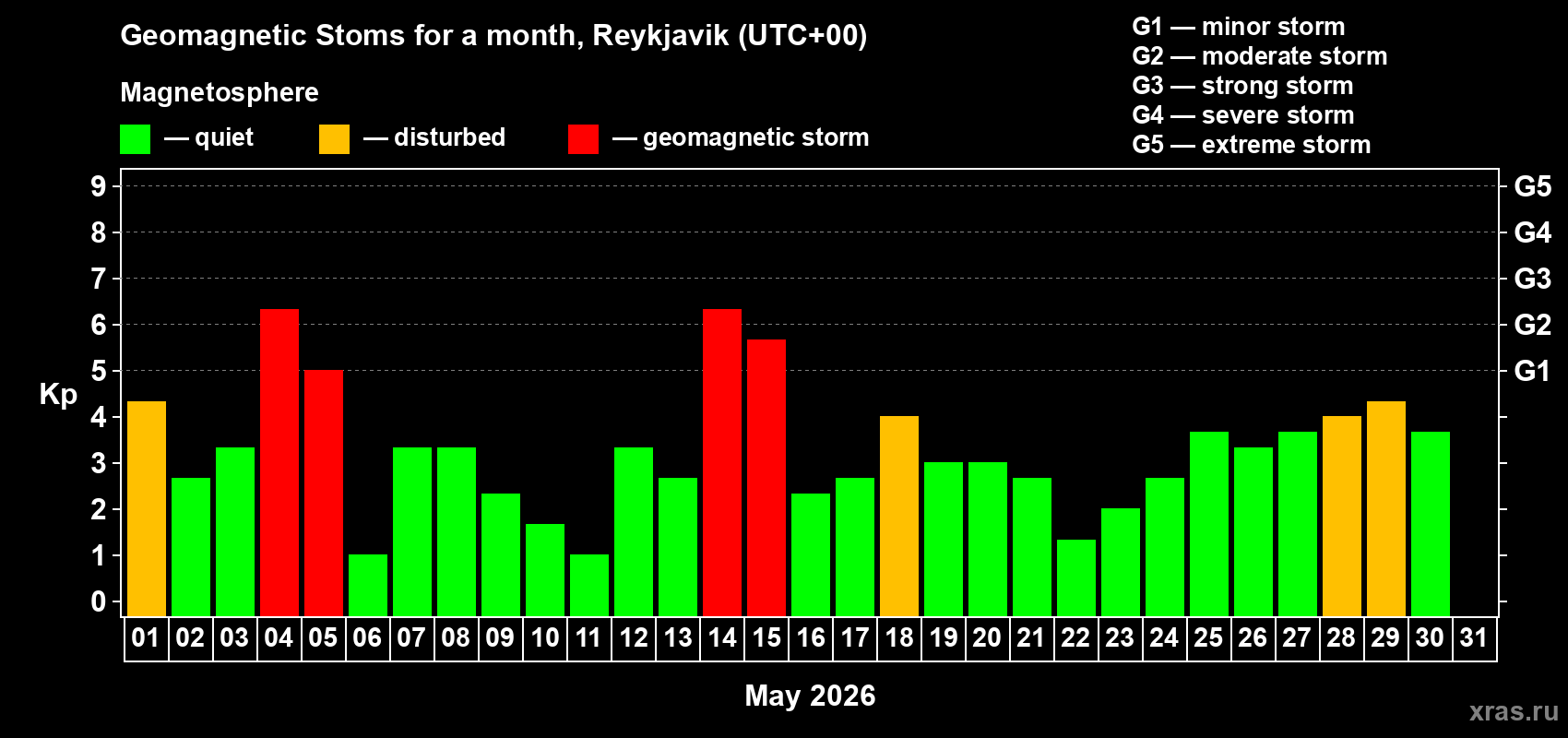 Geomagnetic Stoms for a month, Reykjavik (UTC+00)

Magnetosphere

— quiet — disturbed — geomagnetic storm

G1 — minor storm
G2 — moderate storm
G3 — strong storm
G4 — severe storm
G5 — extreme storm

Kp

9 8 7 6 5 4 3 2 1 0

G5 G4 G3 G2 G1

01 02 03 04 05 06 07 08 09 10 11 12 13 14 15 16 17 18 19 20 21 22 23 24 25 26 27 28 29 30 31

May 2026

xras.ru